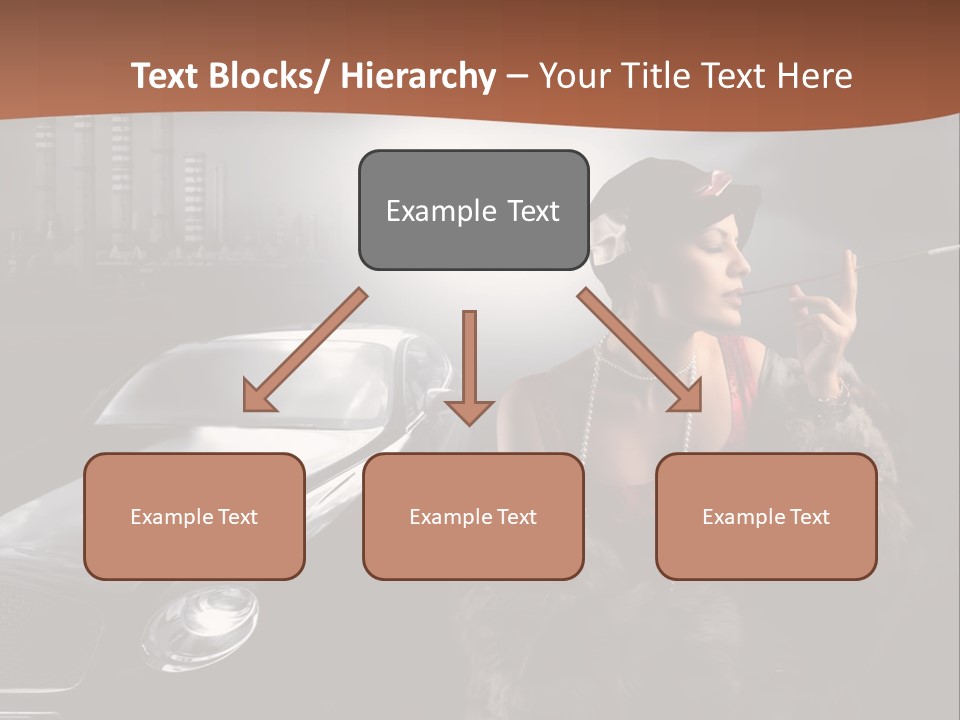 Text Blocks/ Hierarchy – Your Title Text Here

Example Text

Example Text

Example Text

Example Text